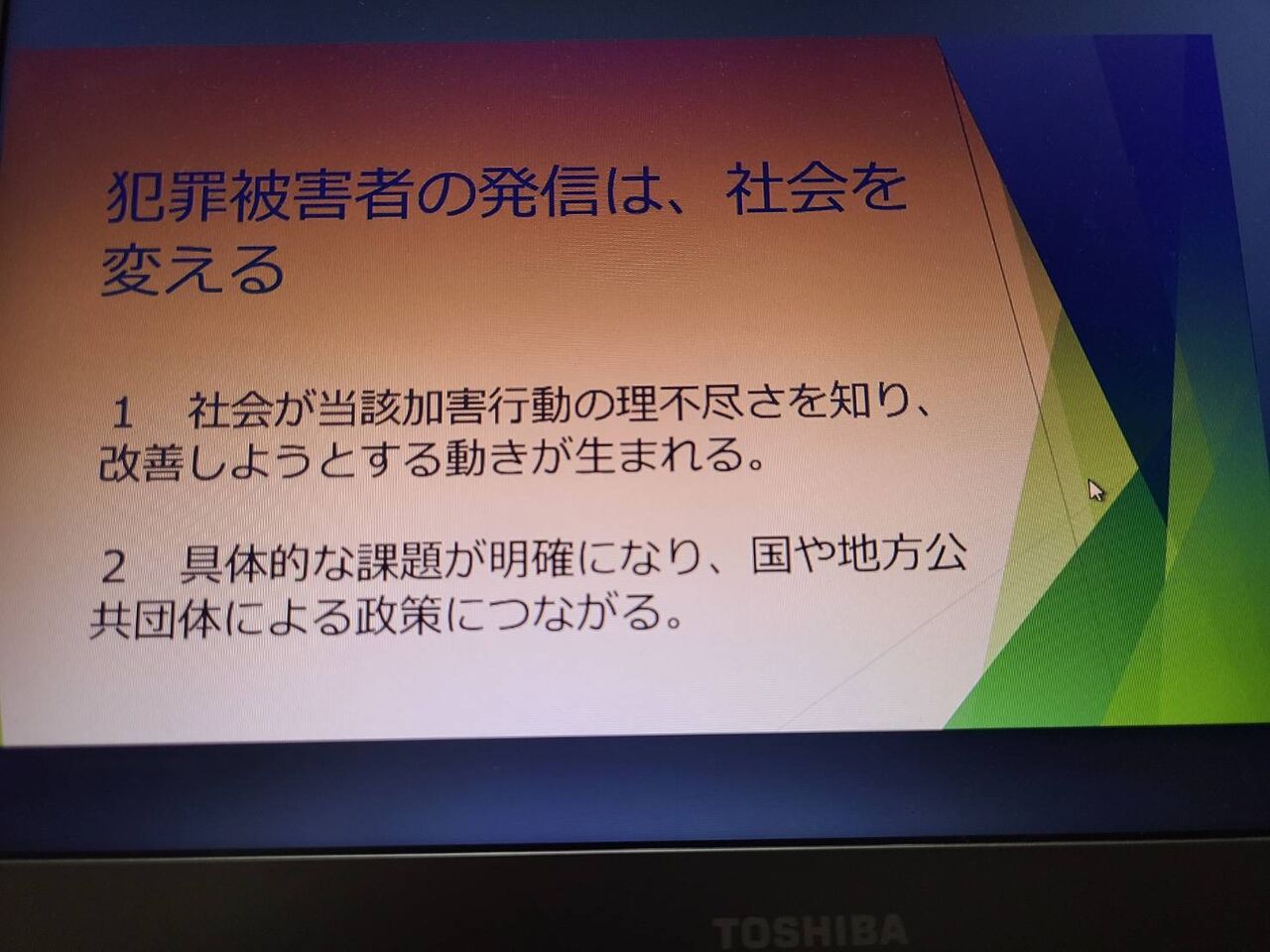 犯罪被害者の発信は、社会を変える

１　社会が当該加害行動の理不尽さを知り、改善しようとする動きが生まれる。

２　具体的な課題が明確になり、国や地方公共団体による政策につながる。

TOSHIBA